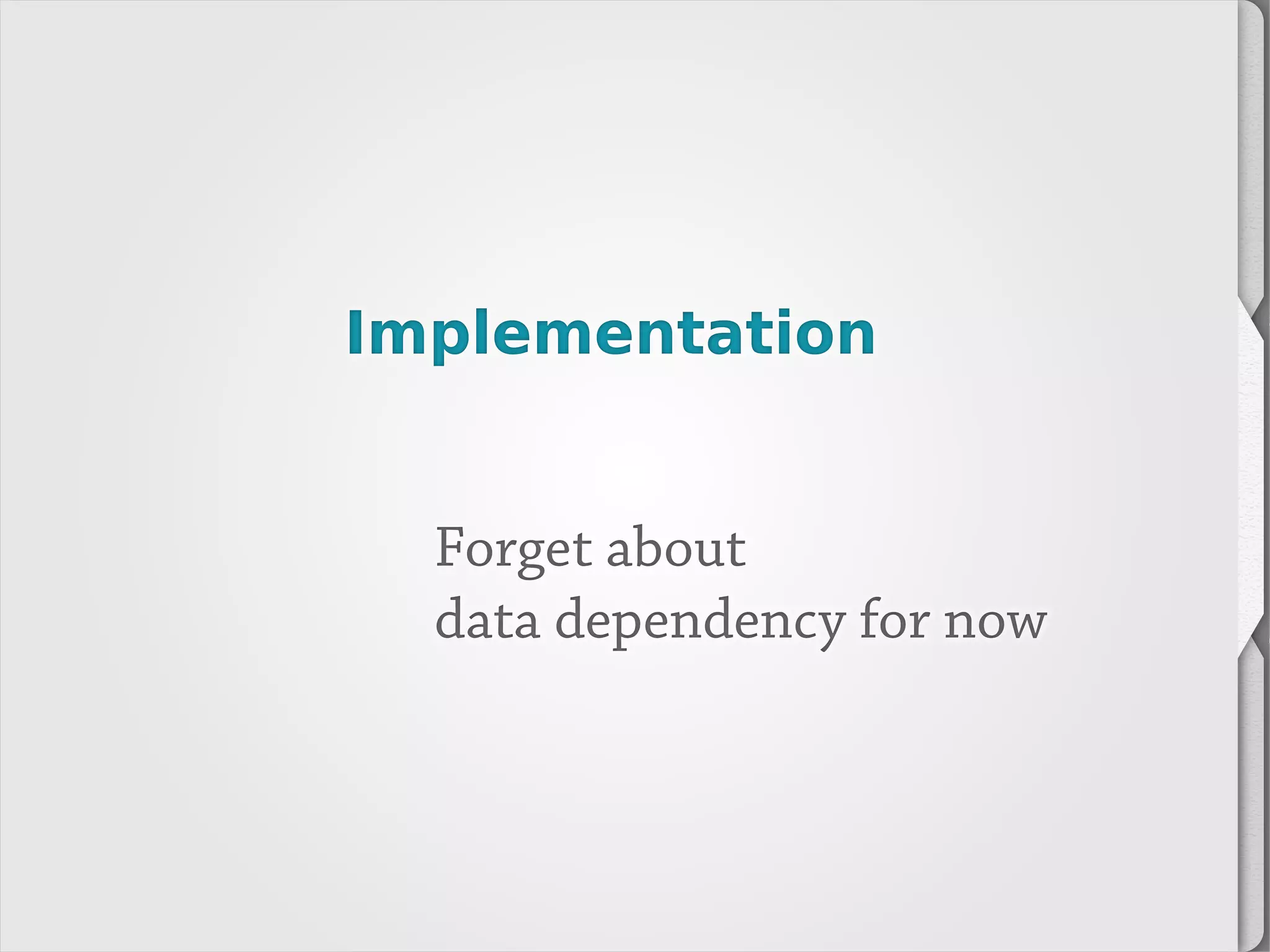 Implementation

Forget about data dependency for now